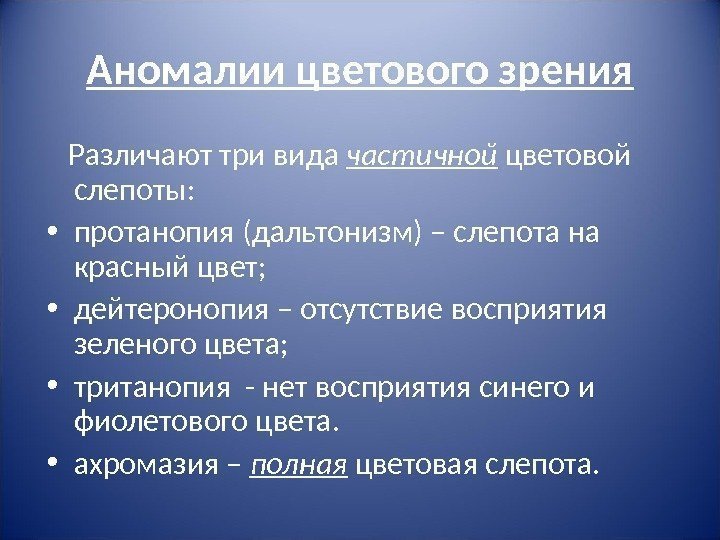 Аномалии цветового зрения

Различают три вида частичной цветовой слепоты:

• протанопия (дальтонизм) – слепота на красный цвет;
• дейтеронопия – отсутствие восприятия зеленого цвета;
• тританопия - нет восприятия синего и фиолетового цвета.
• ахромазия – полная цветовая слепота.